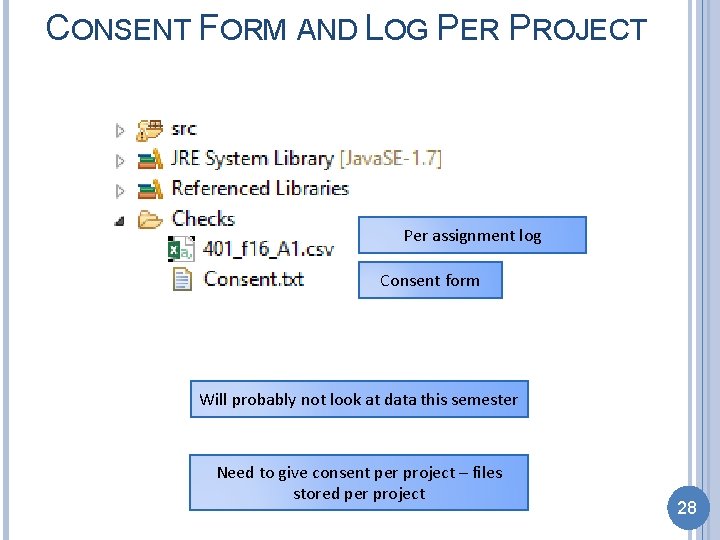 CONSENT FORM AND LOG PER PROJECT

src
JRE System Library [JavaSE-1.7]
Referenced Libraries
Checks
401_f16_A1.csv
Consent.txt

Per assignment log

Consent form

Will probably not look at data this semester

Need to give consent per project – files stored per project

28